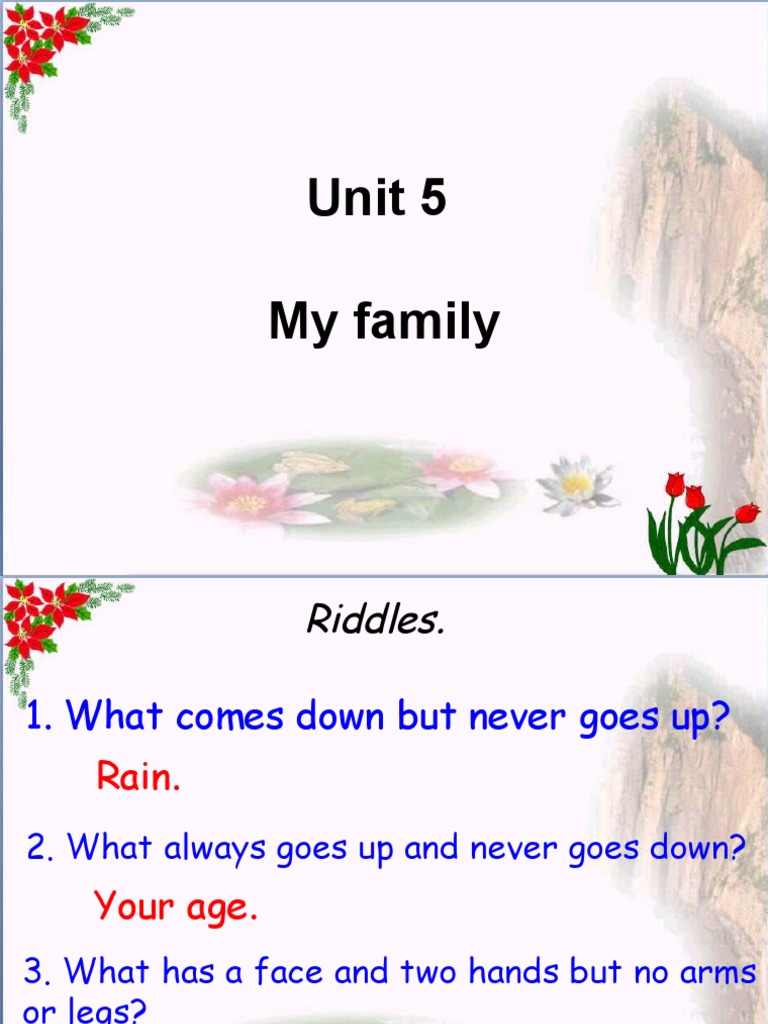 Unit 5

My family

Riddles.

1. What comes down but never goes up?

Rain.

2. What always goes up and never goes down?

Your age.

3. What has a face and two hands but no arms or legs?